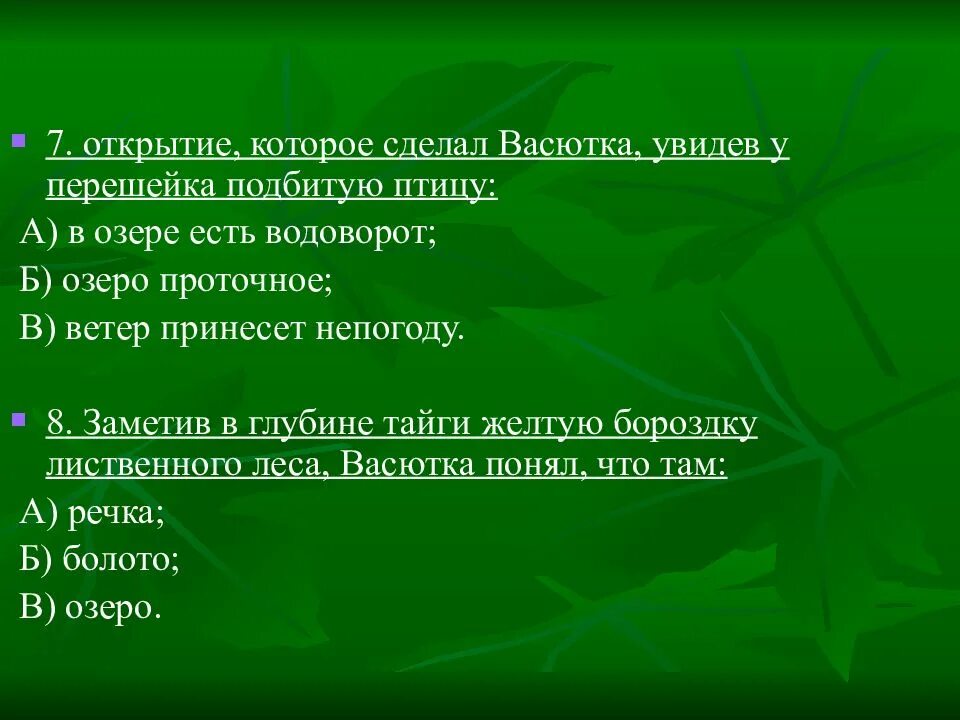 7. открытие, которое сделал Васютка, увидев у перешейка подбитую птицу:

А) в озере есть водоворот;

Б) озеро проточное;

В) ветер принесет непогоду.

8. Заметив в глубине тайги желтую бороздку лиственного леса, Васютка понял, что там:

А) речка;

Б) болото;

В) озеро.